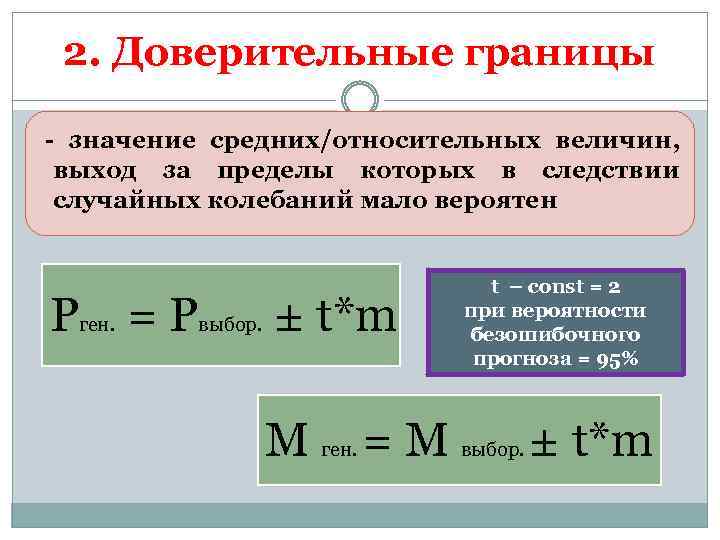 2. Доверительные границы

- значение средних/относительных величин, выход за пределы которых в следствии случайных колебаний мало вероятен

$P_{ген.} = P_{выбор.} \pm t*m$

t – const = 2
при вероятности безошибочного прогноза = 95%

$M_{ген.} = M_{выбор.} \pm t*m$